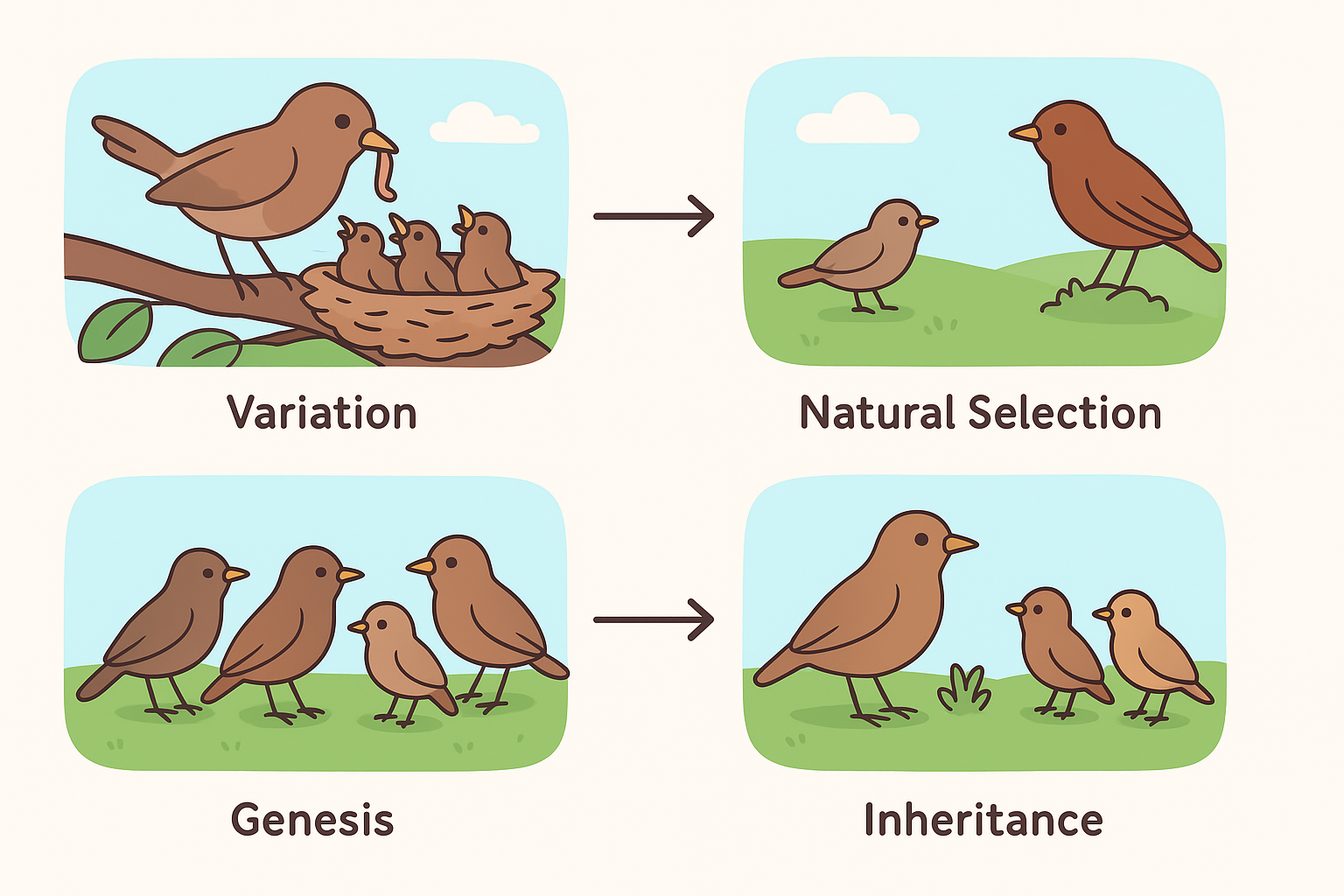 Variation

Natural Selection

Genesis

Inheritance